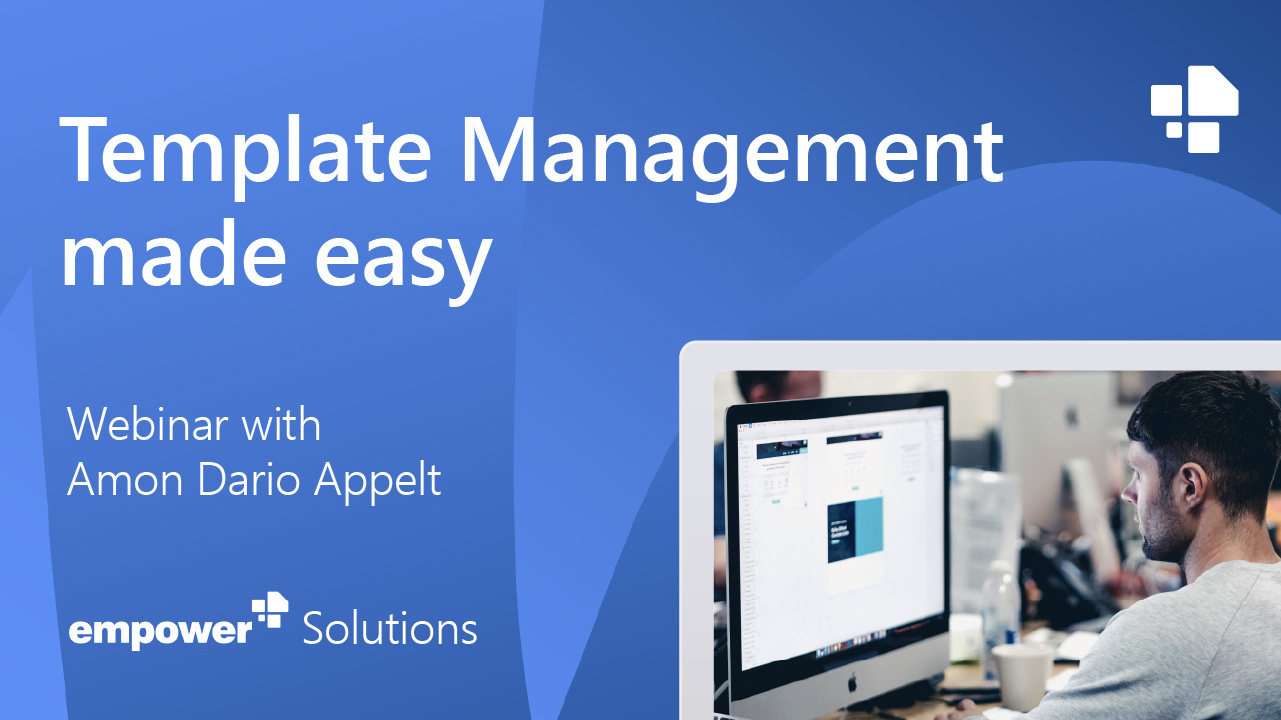 Template Management made easy

Webinar with
Amon Dario Appelt

empower Solutions